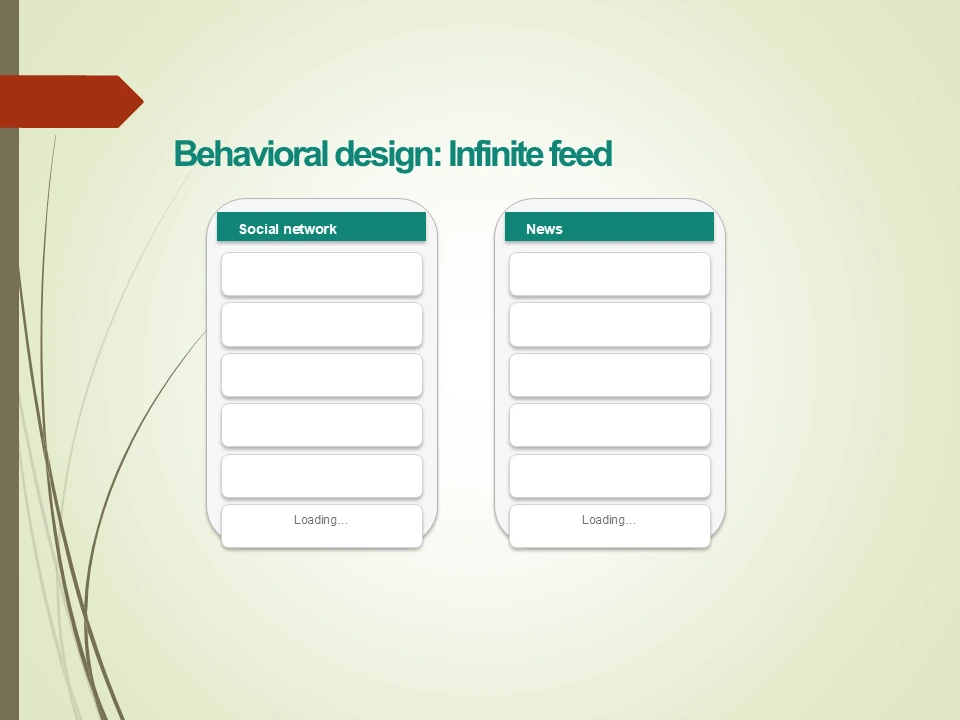 Behavioral design: Infinite feed

Social network

Loading...

News

Loading...